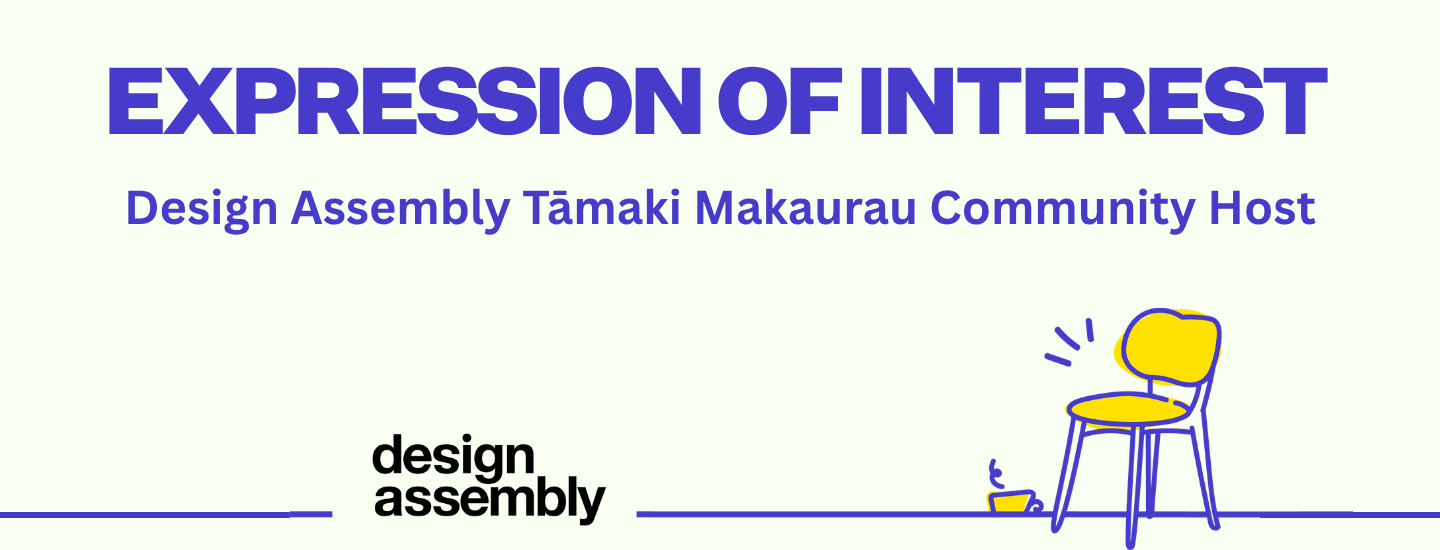 EXPRESSION OF INTEREST

Design Assembly Tāmaki Makaurau Community Host

design
assembly